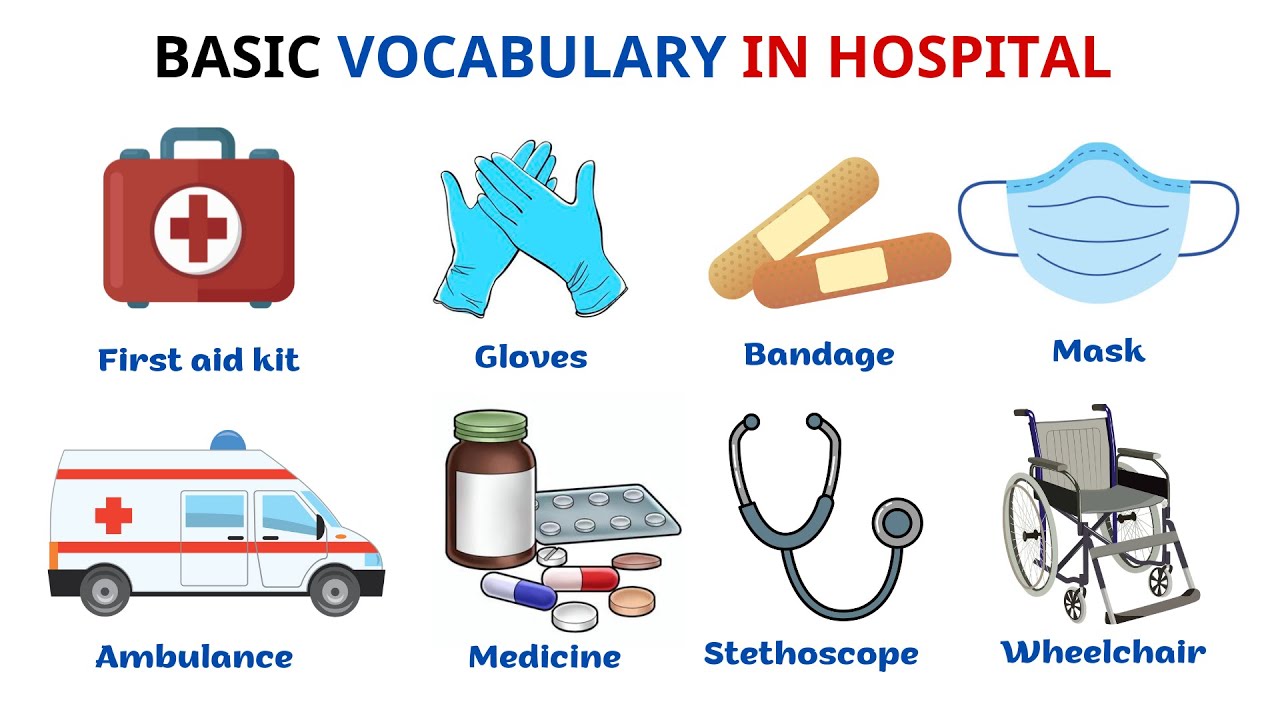 BASIC VOCABULARY IN HOSPITAL

First aid kit

Gloves

Bandage

Mask

Ambulance

Medicine

Stethoscope

Wheelchair